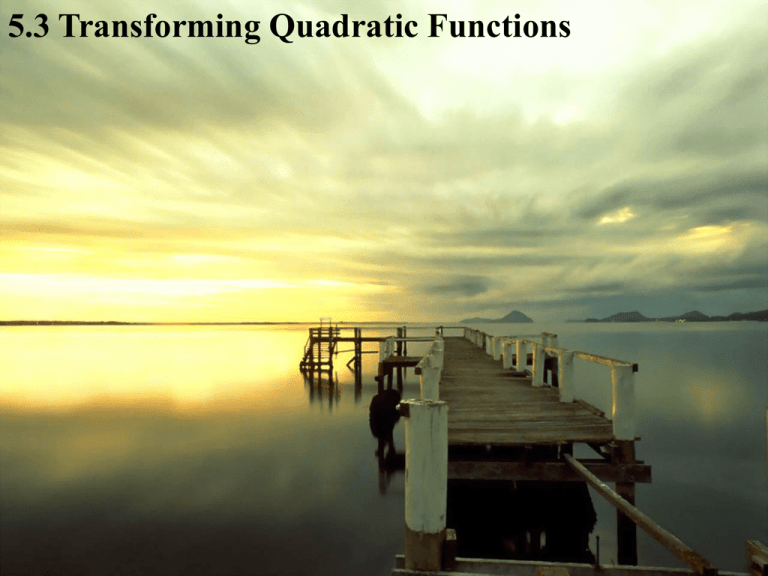 5.3 Transforming Quadratic Functions